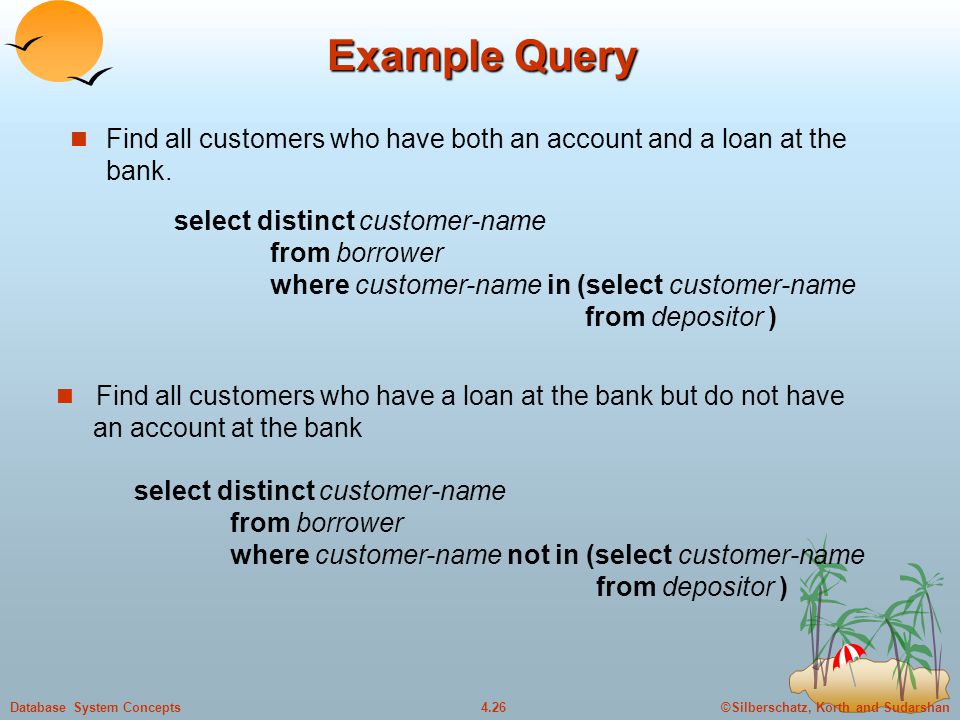 Example Query

Find all customers who have both an account and a loan at the bank.

select distinct customer-name
from borrower
where customer-name in (select customer-name
from depositor )

Find all customers who have a loan at the bank but do not have an account at the bank

select distinct customer-name
from borrower
where customer-name not in (select customer-name
from depositor )

Database System Concepts 4.26 ©Silberschatz, Korth and Sudarshan